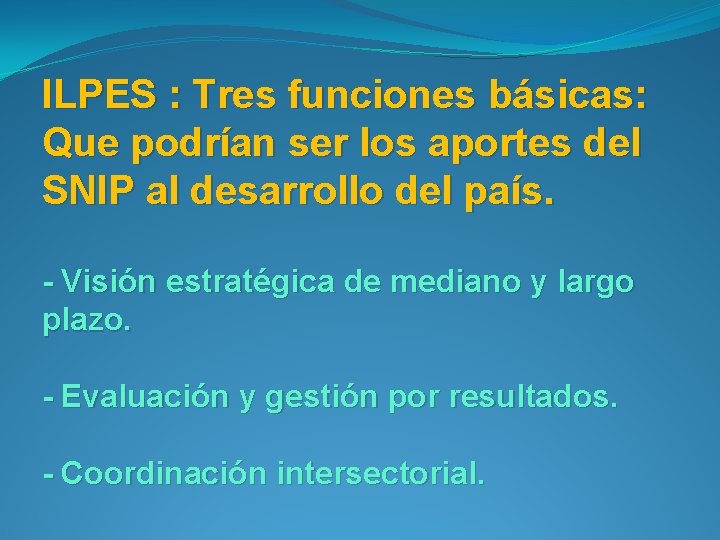 ILPES : Tres funciones básicas: Que podrían ser los aportes del SNIP al desarrollo del país.

- Visión estratégica de mediano y largo plazo.

- Evaluación y gestión por resultados.

- Coordinación intersectorial.